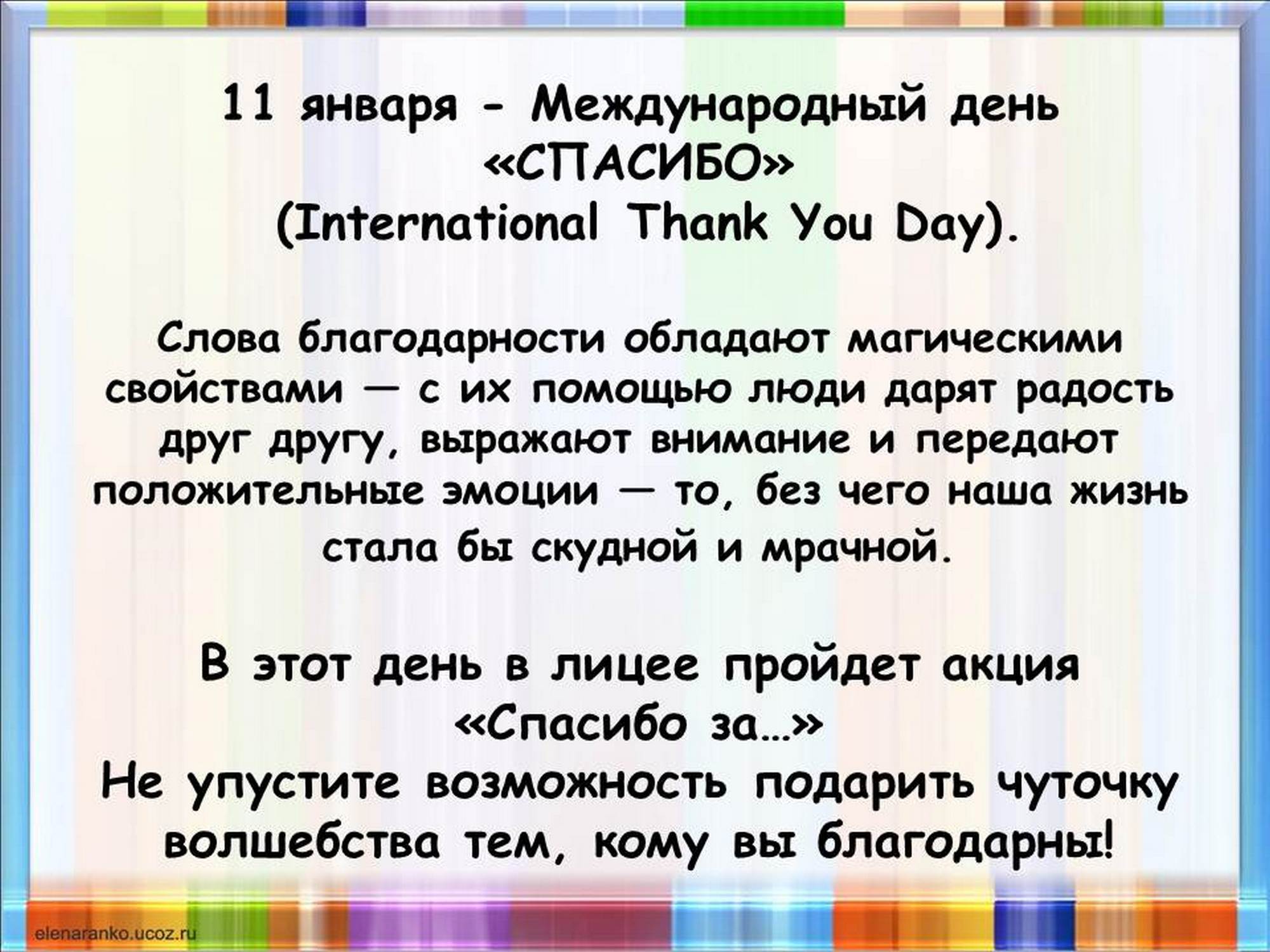 11 января - Международный день «СПАСИБО» (International Thank You Day).

Слова благодарности обладают магическими свойствами — с их помощью люди дарят радость друг другу, выражают внимание и передают положительные эмоции — то, без чего наша жизнь стала бы скудной и мрачной.

В этот день в лицее пройдет акция «Спасибо за…»
Не упустите возможность подарить чуточку волшебства тем, кому вы благодарны!

elenaranko.ucoz.ru